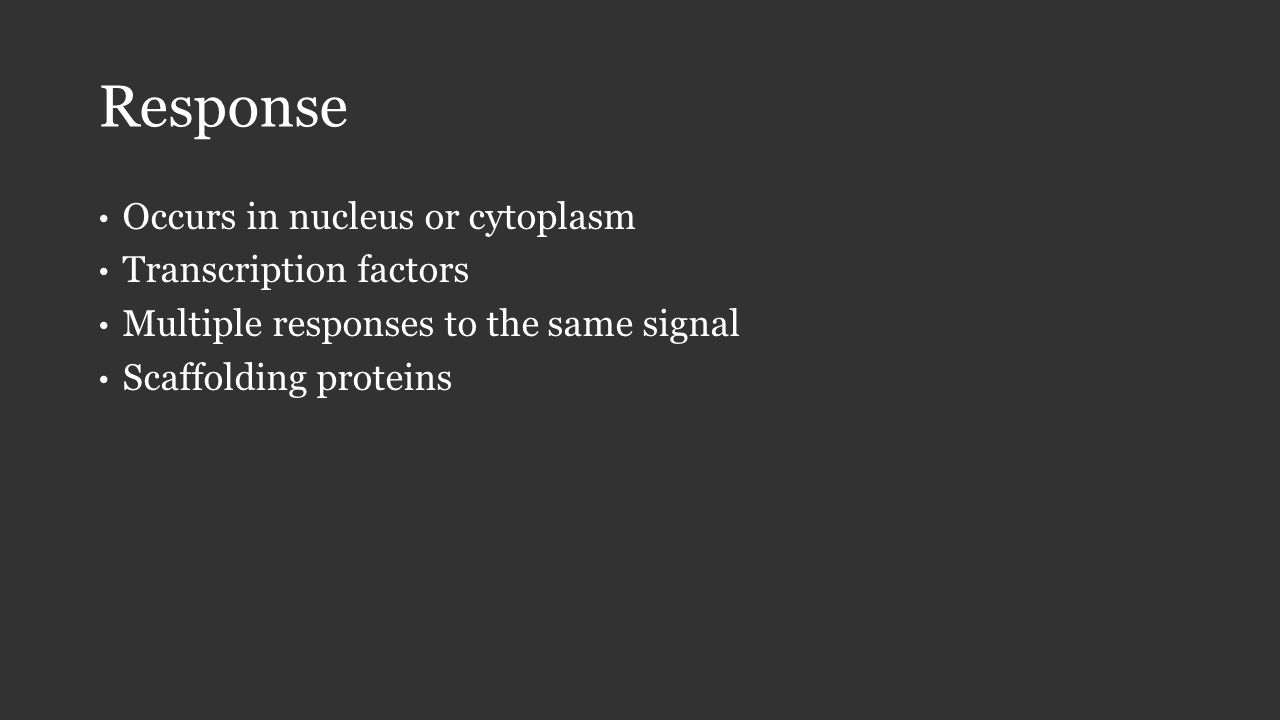 Response

• Occurs in nucleus or cytoplasm
• Transcription factors
• Multiple responses to the same signal
• Scaffolding proteins